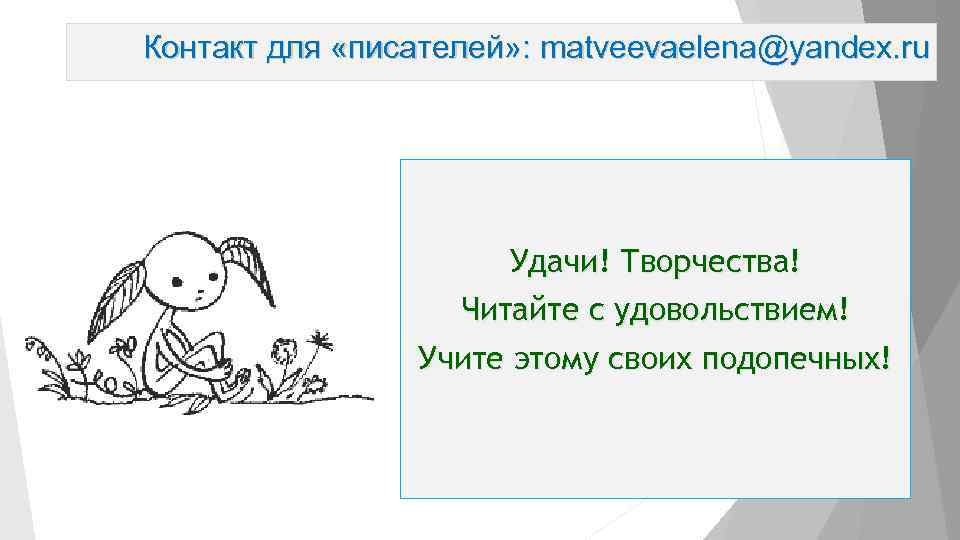 Контакт для «писателей»: matveevaelena@yandex.ru

Удачи! Творчества!
Читайте с удовольствием!
Учите этому своих подопечных!